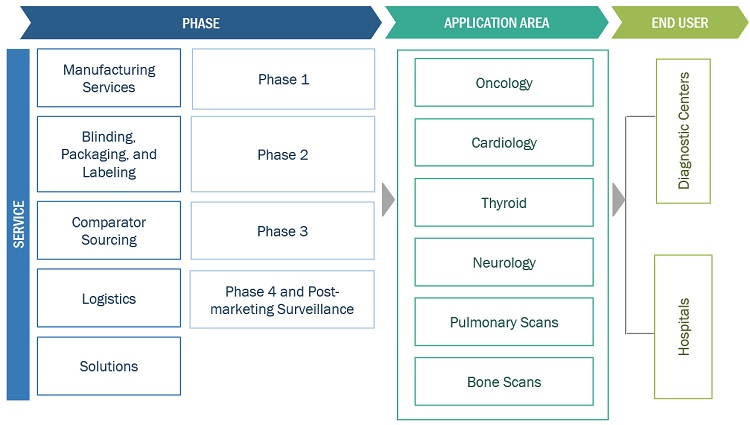 PHASE

APPLICATION AREA

END USER

SERVICE

Manufacturing Services

Blinding, Packaging, and Labeling

Comparator Sourcing

Logistics

Solutions

Phase 1

Phase 2

Phase 3

Phase 4 and Post-marketing Surveillance

Oncology

Cardiology

Thyroid

Neurology

Pulmonary Scans

Bone Scans

Diagnostic Centers

Hospitals